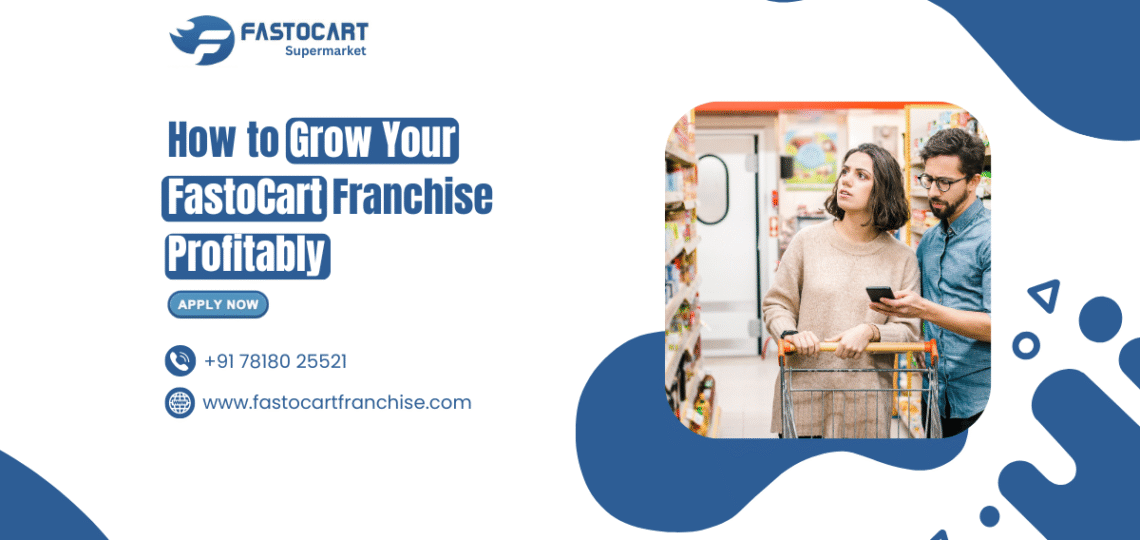 FASTOCART
Supermarket

How to Grow Your FastoCart Franchise Profitably

APPLY NOW

+91 78180 25521

www.fastocartfranchise.com